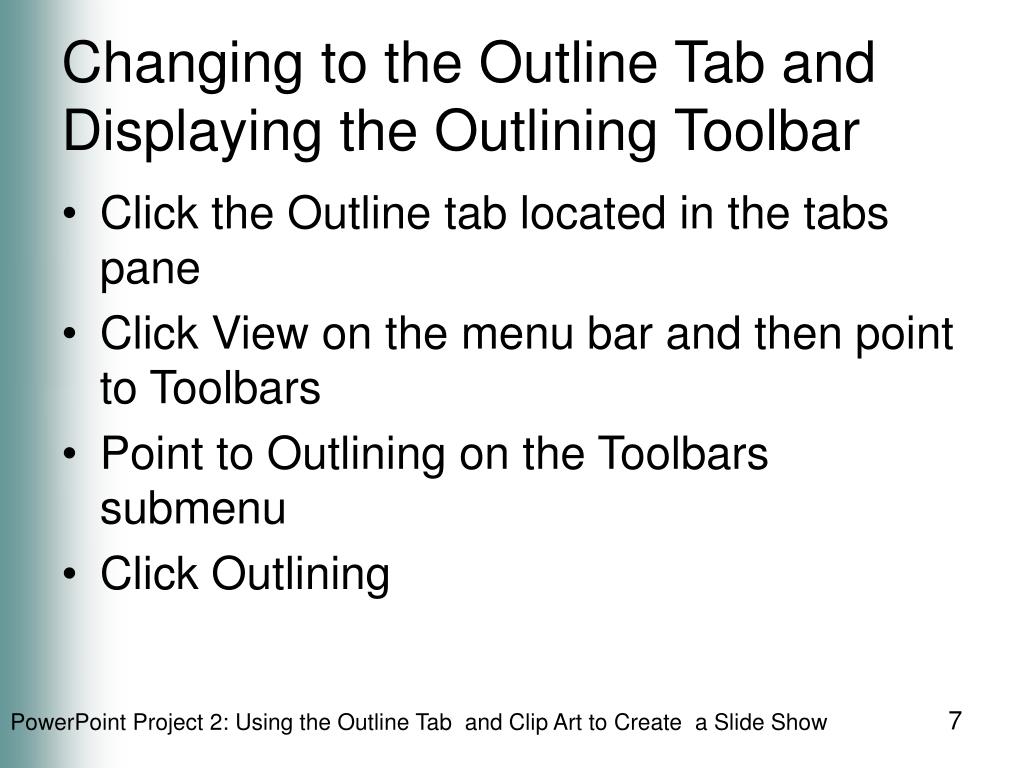 Changing to the Outline Tab and Displaying the Outlining Toolbar

• Click the Outline tab located in the tabs pane
• Click View on the menu bar and then point to Toolbars
• Point to Outlining on the Toolbars submenu
• Click Outlining

PowerPoint Project 2: Using the Outline Tab and Clip Art to Create a Slide Show

7